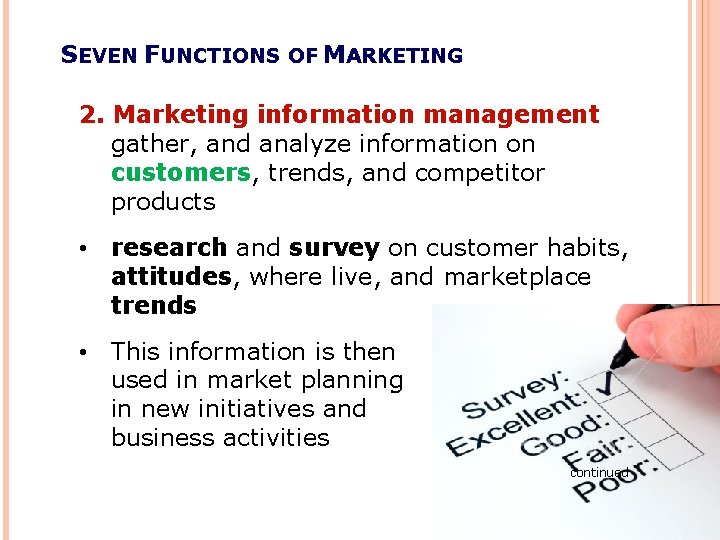 SEVEN FUNCTIONS OF MARKETING

2. Marketing information management gather, and analyze information on customers, trends, and competitor products

• research and survey on customer habits, attitudes, where live, and marketplace trends

• This information is then used in market planning in new initiatives and business activities

Survey:
Excellent:
Good:
Fair:
Poor:

continued